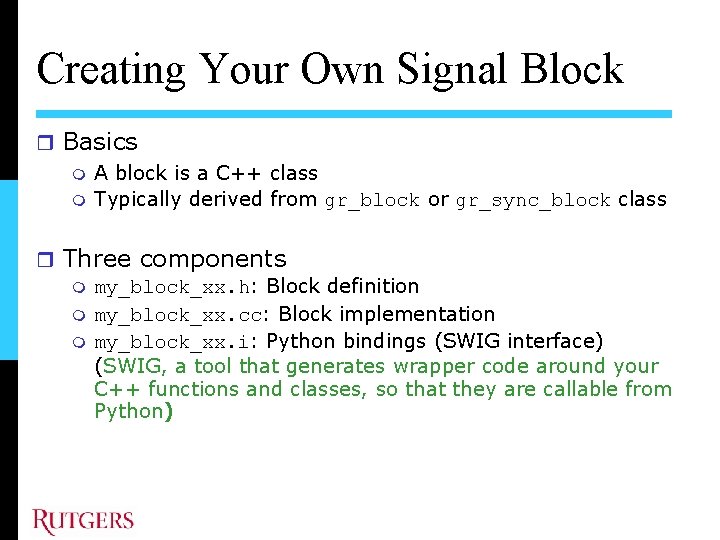 Creating Your Own Signal Block

Basics

A block is a C++ class

Typically derived from gr_block or gr_sync_block class

Three components

my_block_xx.h: Block definition

my_block_xx.cc: Block implementation

my_block_xx.i: Python bindings (SWIG interface) (SWIG, a tool that generates wrapper code around your C++ functions and classes, so that they are callable from Python)

RUTGERS